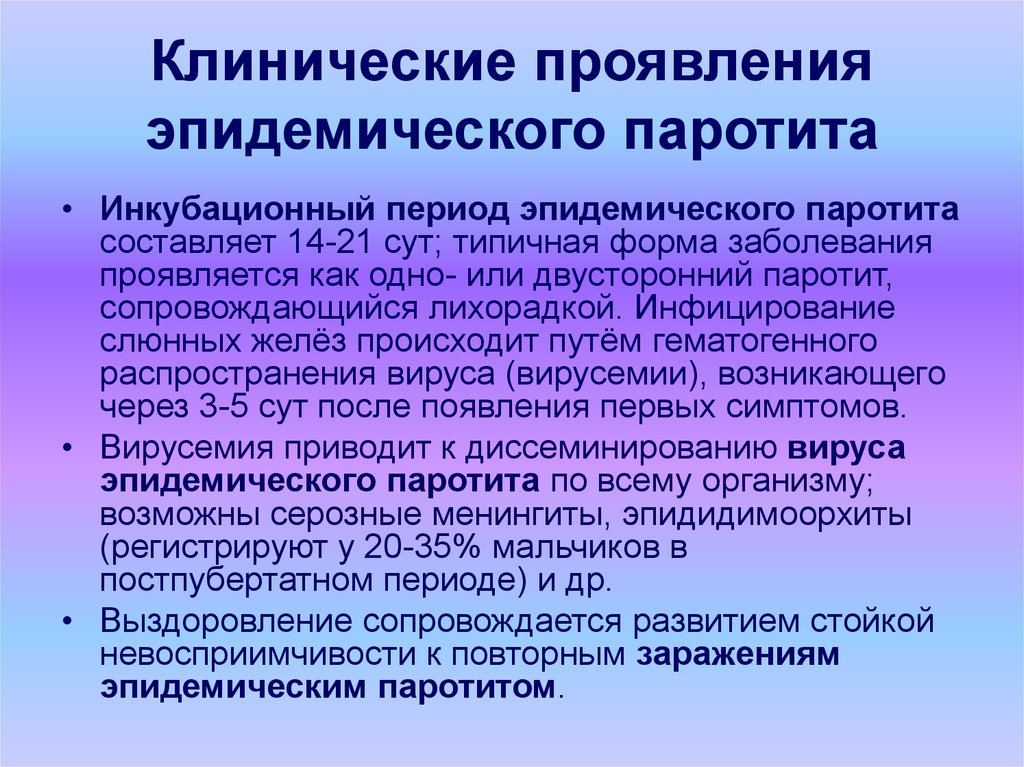 Клинические проявления эпидемического паротита

• Инкубационный период эпидемического паротита составляет 14-21 сут; типичная форма заболевания проявляется как одно- или двусторонний паротит, сопровождающийся лихорадкой. Инфицирование слюнных желёз происходит путём гематогенного распространения вируса (вирусемии), возникающего через 3-5 сут после появления первых симптомов.

• Вирусемия приводит к диссеминированию вируса эпидемического паротита по всему организму; возможны серозные менингиты, эпидидимоорхиты (регистрируют у 20-35% мальчиков в постпубертатном периоде) и др.

• Выздоровление сопровождается развитием стойкой невосприимчивости к повторным заражениям эпидемическим паротитом.